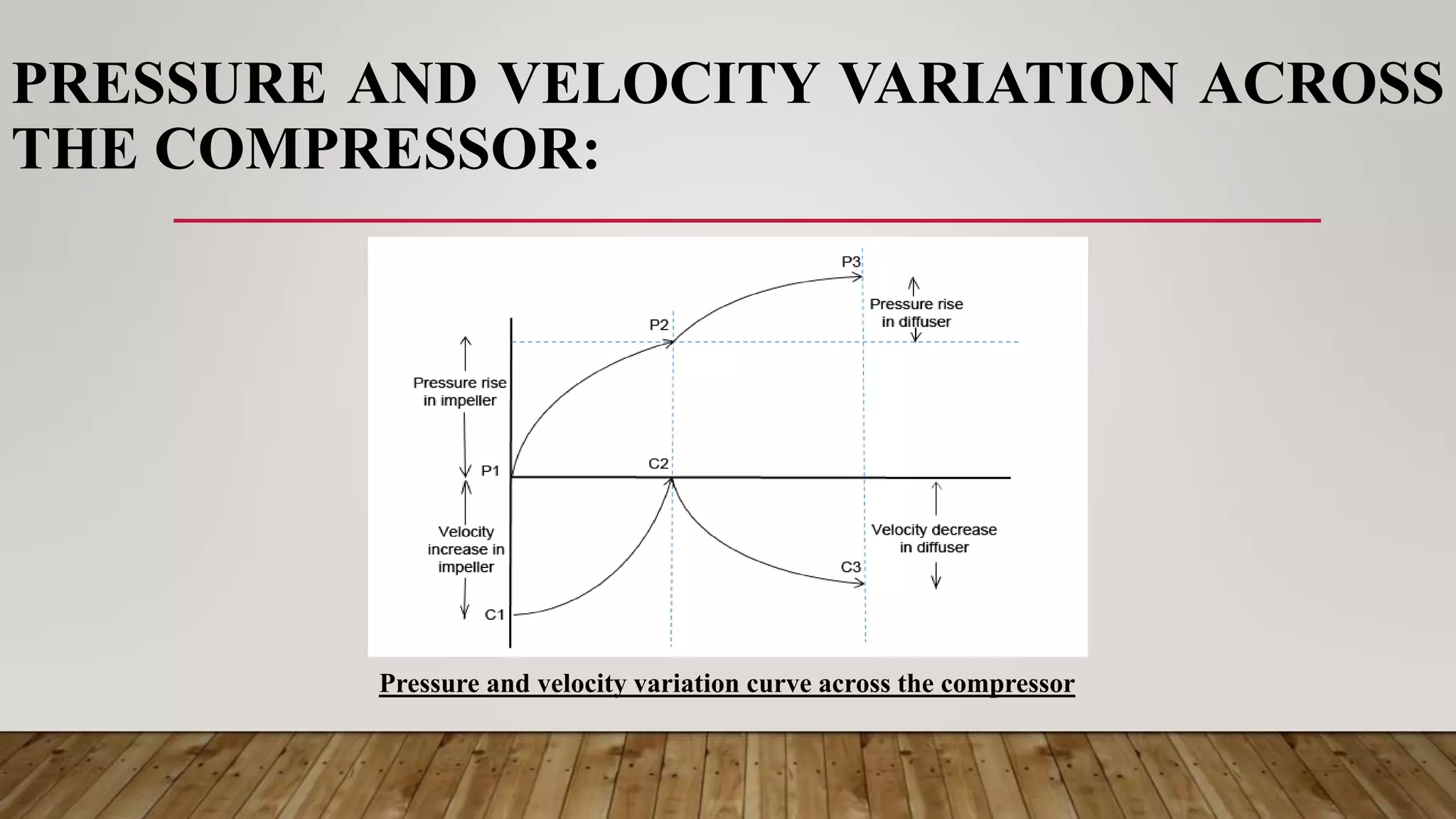 PRESSURE AND VELOCITY VARIATION ACROSS THE COMPRESSOR:

P3

Pressure rise in diffuser

P2

Pressure rise in impeller

P1

C2

Velocity increase in impeller

Velocity decrease in diffuser

C3

C1

Pressure and velocity variation curve across the compressor